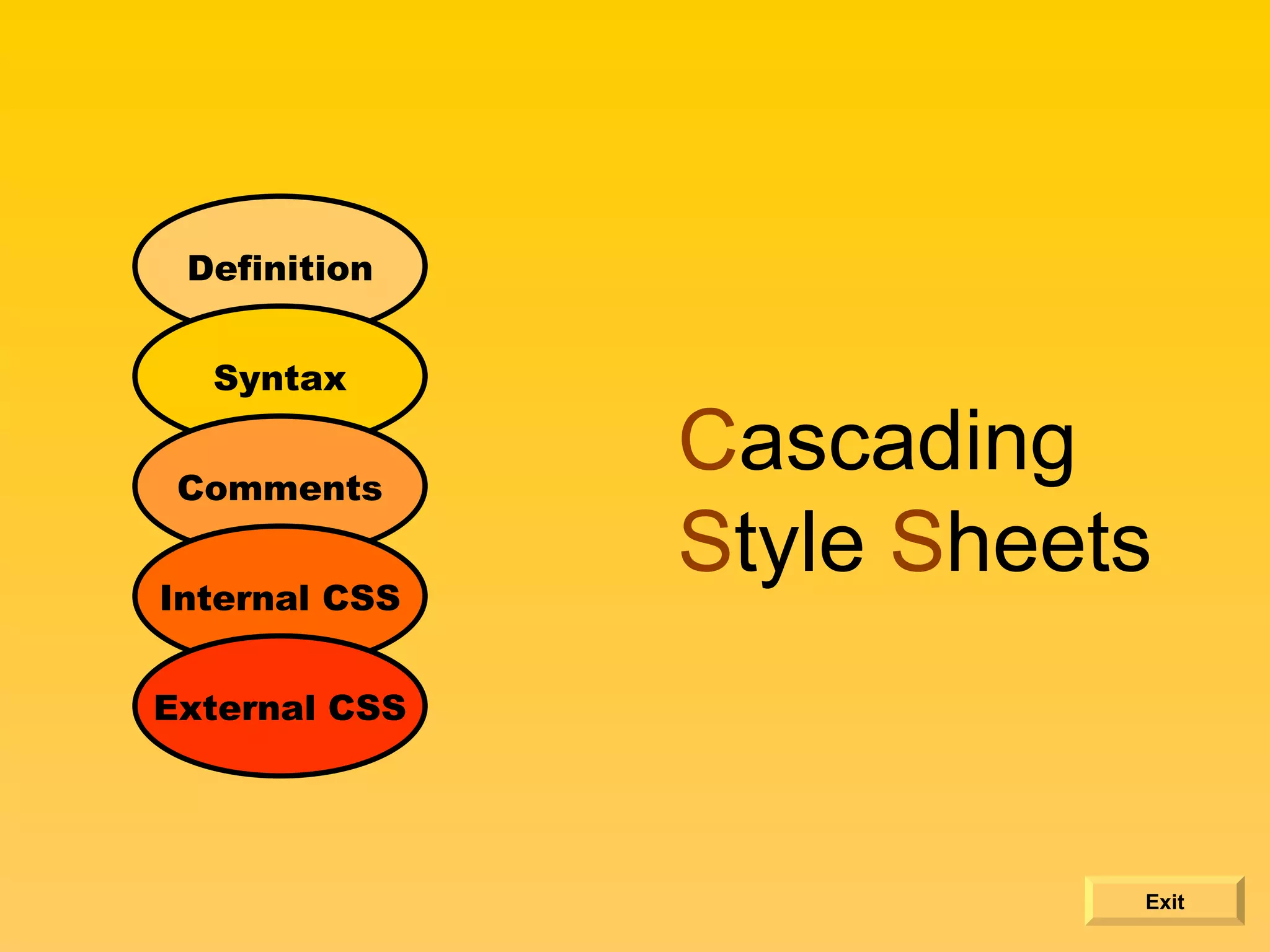 Definition

Syntax

Comments

Internal CSS

External CSS

Cascading Style Sheets

Exit